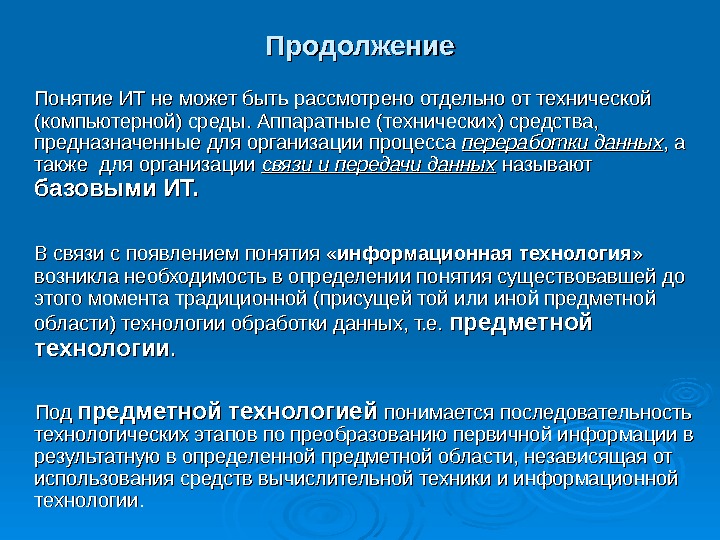 Продолжение

Понятие ИТ не может быть рассмотрено отдельно от технической (компьютерной) среды. Аппаратные (технических) средства, предназначенные для организации процесса переработки данных, а также для организации связи и передачи данных называют базовыми ИТ.

В связи с появлением понятия «информационная технология» возникла необходимость в определении понятия существовавшей до этого момента традиционной (присущей той или иной предметной области) технологии обработки данных, т.е. предметной технологии.

Под предметной технологией понимается последовательность технологических этапов по преобразованию первичной информации в результатную в определенной предметной области, независящая от использования средств вычислительной техники и информационной технологии.